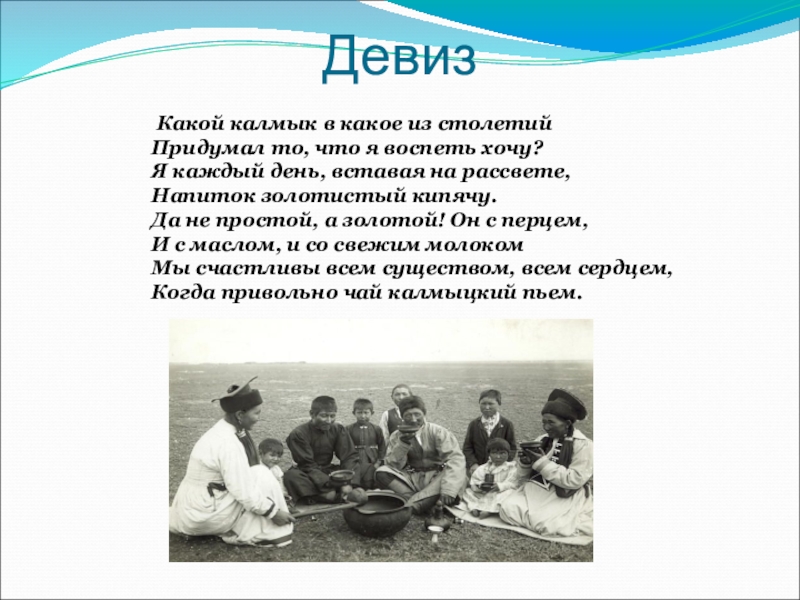 Девиз

Какой калмык в какое из столетий
Придумал то, что я воспеть хочу?
Я каждый день, вставая на рассвете,
Напиток золотистый кипячу.
Да не простой, а золотой! Он с перцем,
И с маслом, и со свежим молоком
Мы счастливы всем существом, всем сердцем,
Когда привольно чай калмыцкий пьем.